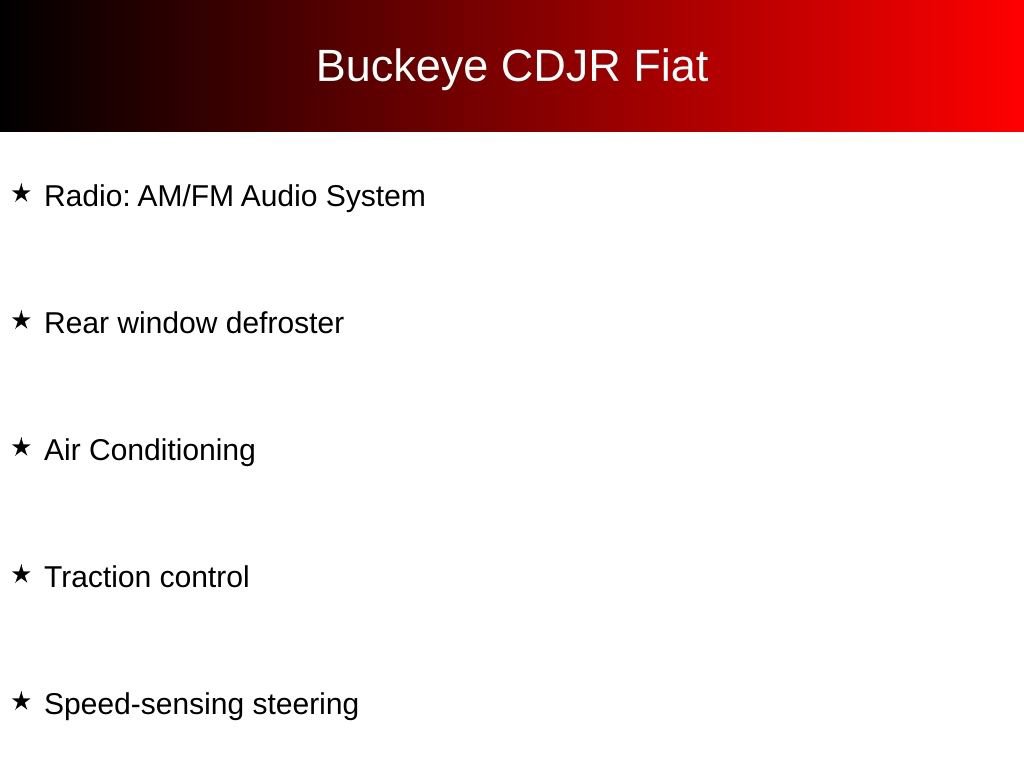 Buckeye CDJR Fiat

★ Radio: AM/FM Audio System

★ Rear window defroster

★ Air Conditioning

★ Traction control

★ Speed-sensing steering